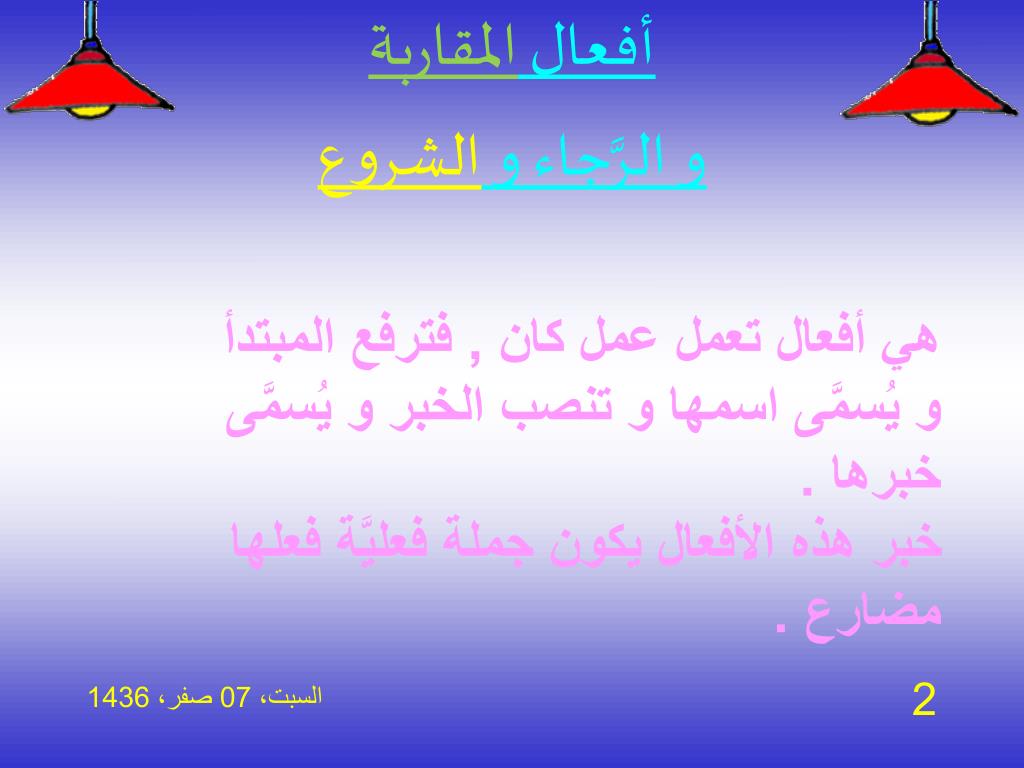 أفعال المقاربة

و الرَّجاء و الشروع

هي أفعال تعمل عمل كان , فترفع المبتدأ و يُسمَّى اسمها و تنصب الخبر و يُسمَّى خبرها .
خبر هذه الأفعال يكون جملة فعليَّة فعلها مضارع .

السبت، 07 صفر، 1436

2